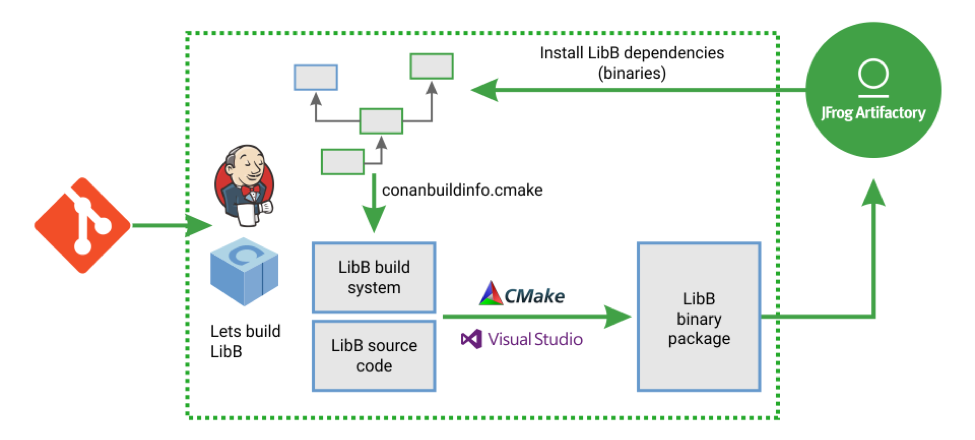 Install LibB dependencies (binaries)

JFrog Artifactory

conanbuildinfo.cmake

Lets build LibB

LibB build system

LibB source code

CMake

Visual Studio

LibB binary package